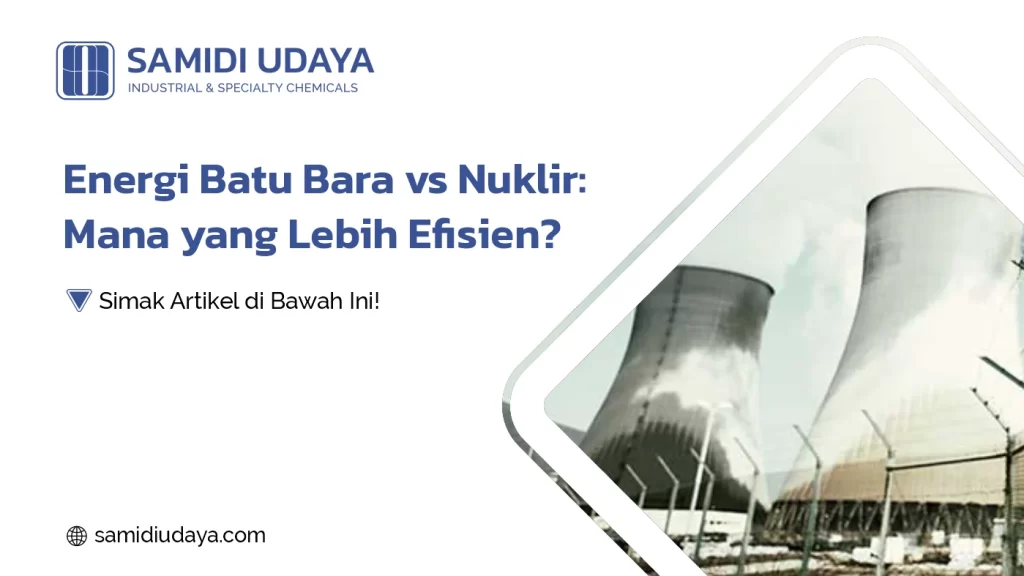 SAMIDI UDAYA
INDUSTRIAL & SPECIALTY CHEMICALS

Energi Batu Bara vs Nuklir: Mana yang Lebih Efisien?

Simak Artikel di Bawah Ini!

samidiudaya.com